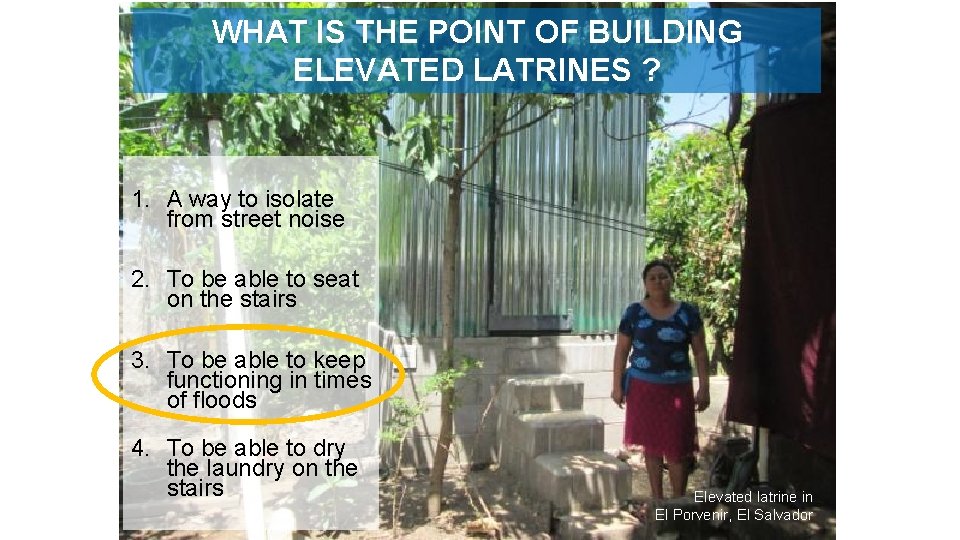 WHAT IS THE POINT OF BUILDING ELEVATED LATRINES ?

1. A way to isolate from street noise

2. To be able to seat on the stairs

3. To be able to keep functioning in times of floods

4. To be able to dry the laundry on the stairs

Elevated latrine in El Porvenir, El Salvador